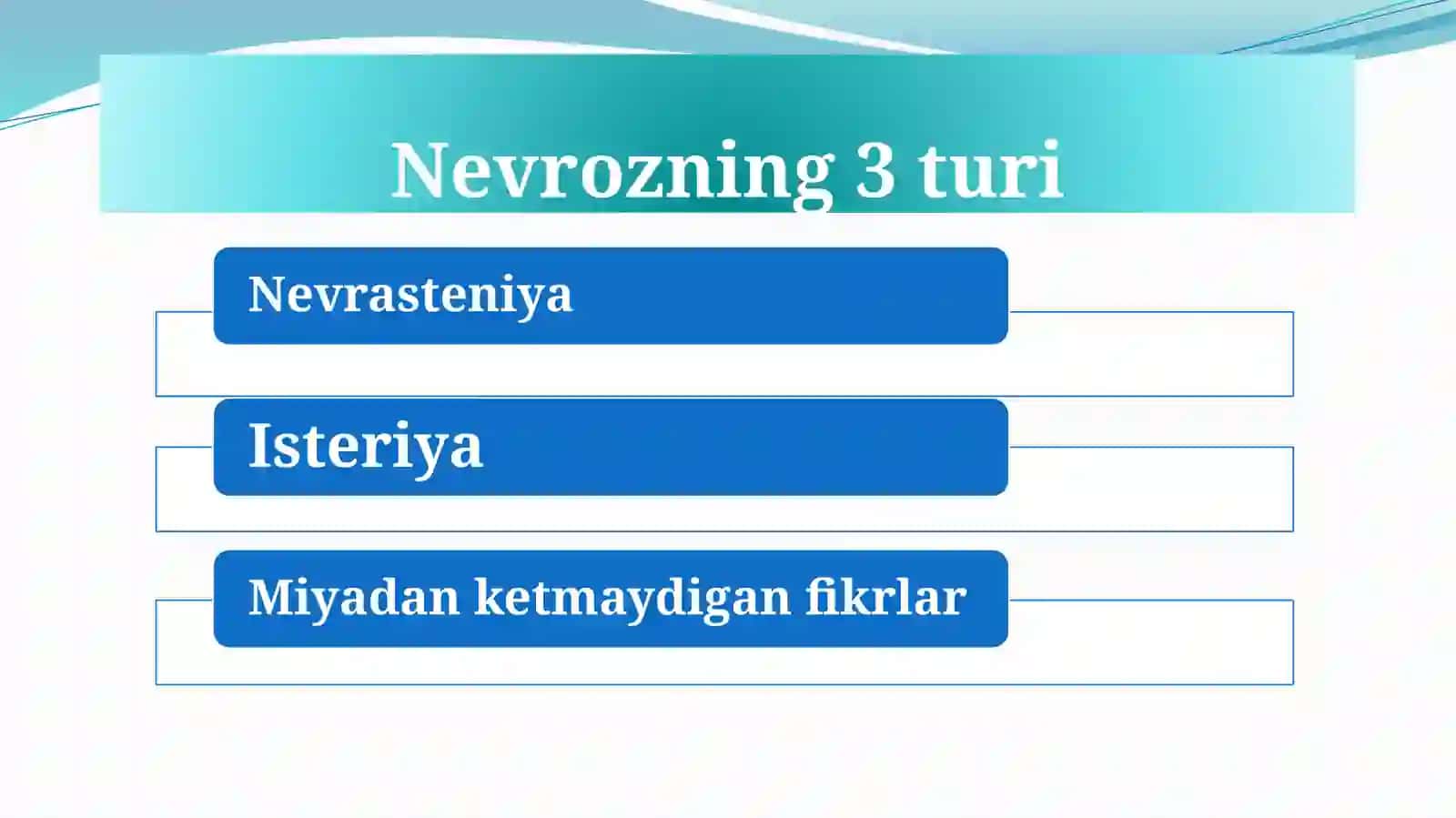 Nevrozning 3 turi

Nevrasteniya

Isteriya

Miyadan ketmaydigan fikrlar